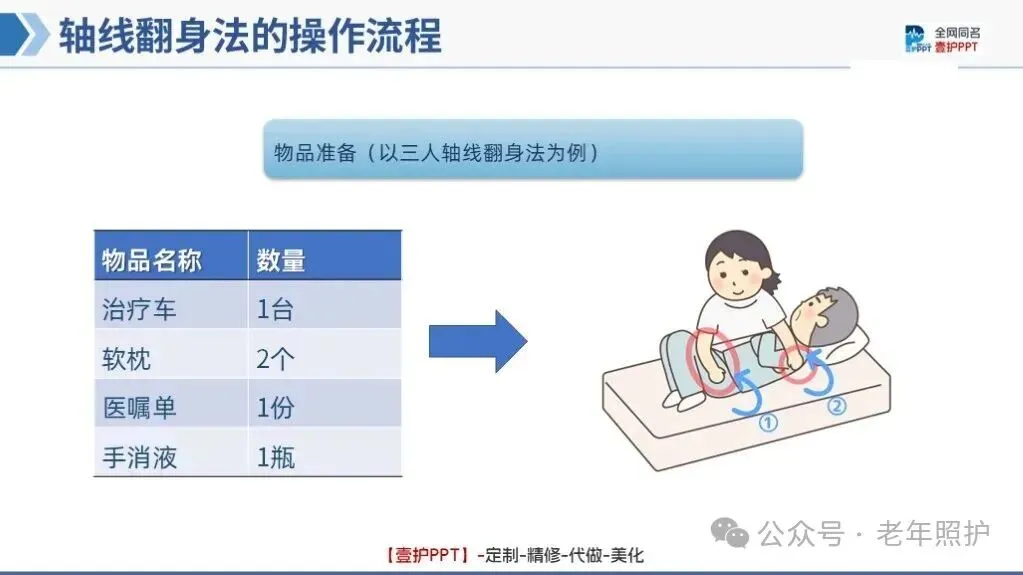 轴线翻身法的操作流程

全网同名
壹护PPT

物品准备（以三人轴线翻身法为例）

| 物品名称 | 数量 |
|---|---|
| 治疗车 | 1台 |
| 软枕 | 2个 |
| 医嘱单 | 1份 |
| 手消液 | 1瓶 |

①
②

【壹护PPT】-定制-精修-代做-美化

公众号 · 老年照护